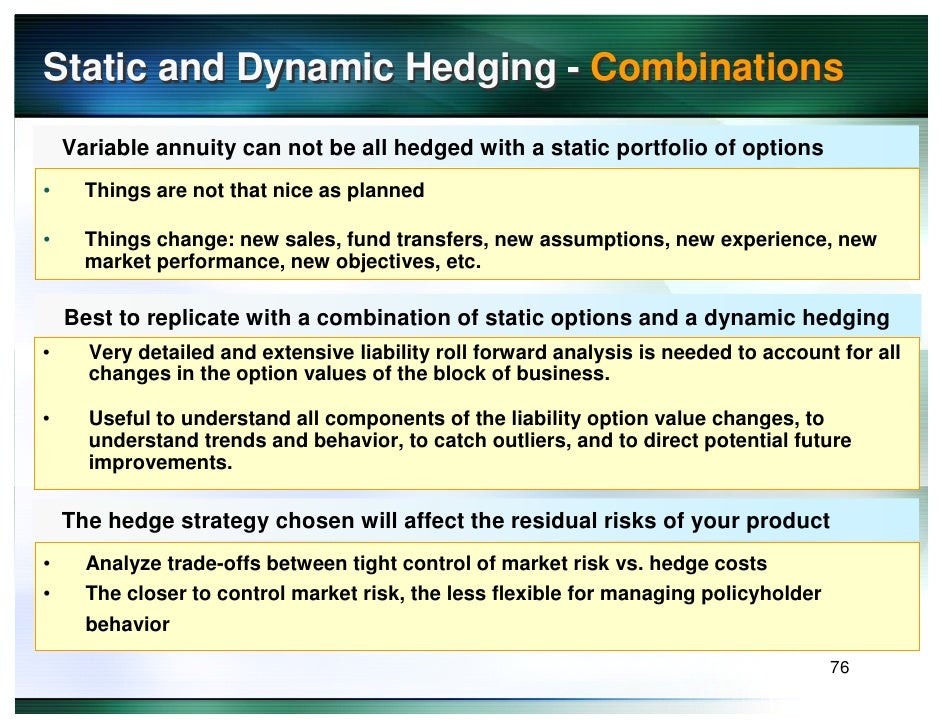 Static and Dynamic Hedging - Combinations

Variable annuity can not be all hedged with a static portfolio of options

• Things are not that nice as planned

• Things change: new sales, fund transfers, new assumptions, new experience, new market performance, new objectives, etc.

Best to replicate with a combination of static options and a dynamic hedging

• Very detailed and extensive liability roll forward analysis is needed to account for all changes in the option values of the block of business.

• Useful to understand all components of the liability option value changes, to understand trends and behavior, to catch outliers, and to direct potential future improvements.

The hedge strategy chosen will affect the residual risks of your product

• Analyze trade-offs between tight control of market risk vs. hedge costs

• The closer to control market risk, the less flexible for managing policyholder behavior

76